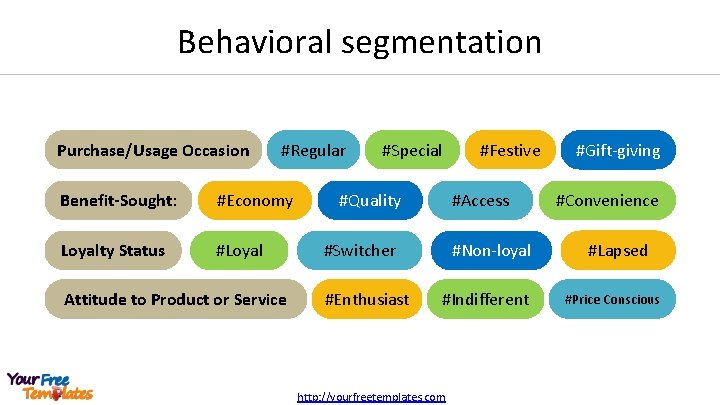 Behavioral segmentation

Purchase/Usage Occasion #Regular #Special #Festive #Gift-giving

Benefit-Sought: #Economy #Quality #Access #Convenience

Loyalty Status #Loyal #Switcher #Non-loyal #Lapsed

Attitude to Product or Service #Enthusiast #Indifferent #Price Conscious

Your Free Templates

http://yourfreetemplates.com